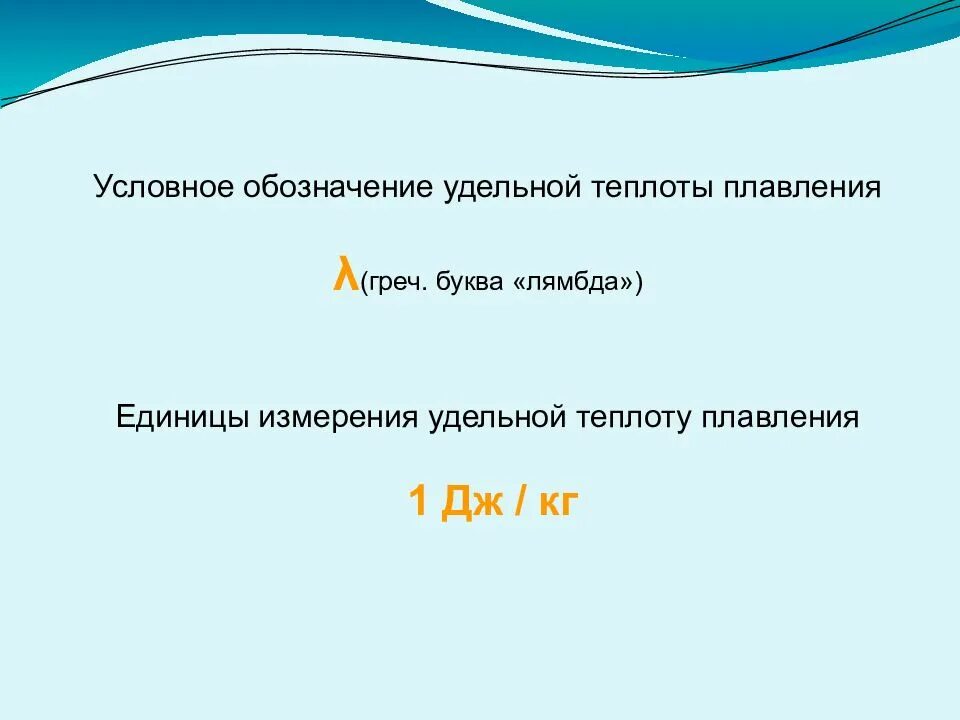 Условное обозначение удельной теплоты плавления

λ(греч. буква «лямбда»)

Единицы измерения удельной теплоту плавления

1 Дж / кг